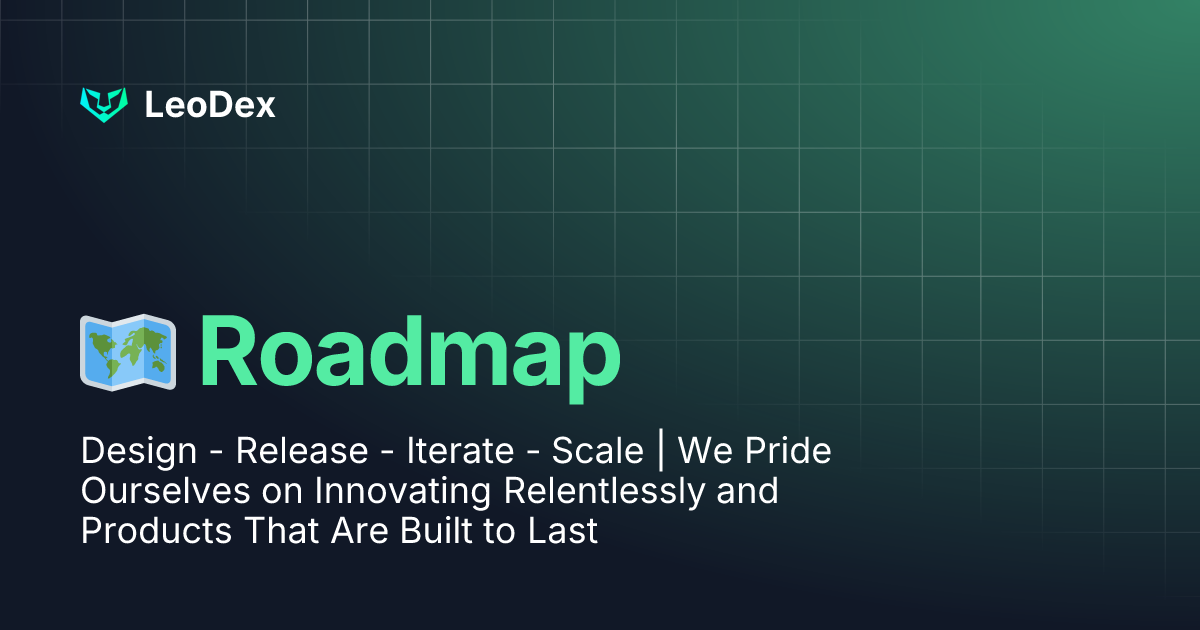 LeoDex

Roadmap

Design - Release - Iterate - Scale | We Pride Ourselves on Innovating Relentlessly and Products That Are Built to Last